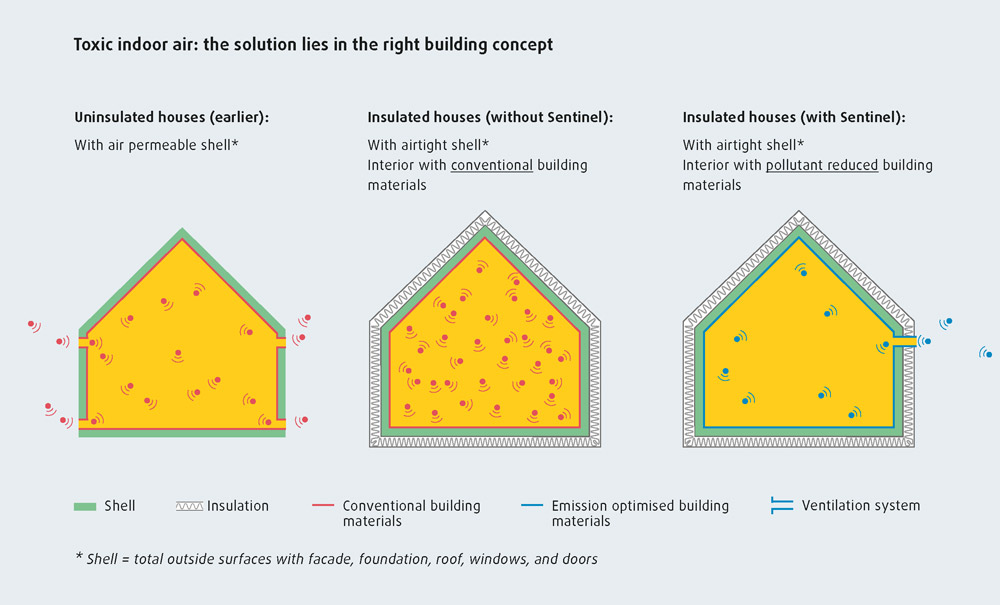 Toxic indoor air: the solution lies in the right building concept

Uninsulated houses (earlier):
With air permeable shell*

Insulated houses (without Sentinel):
With airtight shell*
Interior with conventional building materials

Insulated houses (with Sentinel):
With airtight shell*
Interior with pollutant reduced building materials

Shell
Insulation
Conventional building materials
Emission optimised building materials
Ventilation system

* Shell = total outside surfaces with facade, foundation, roof, windows, and doors